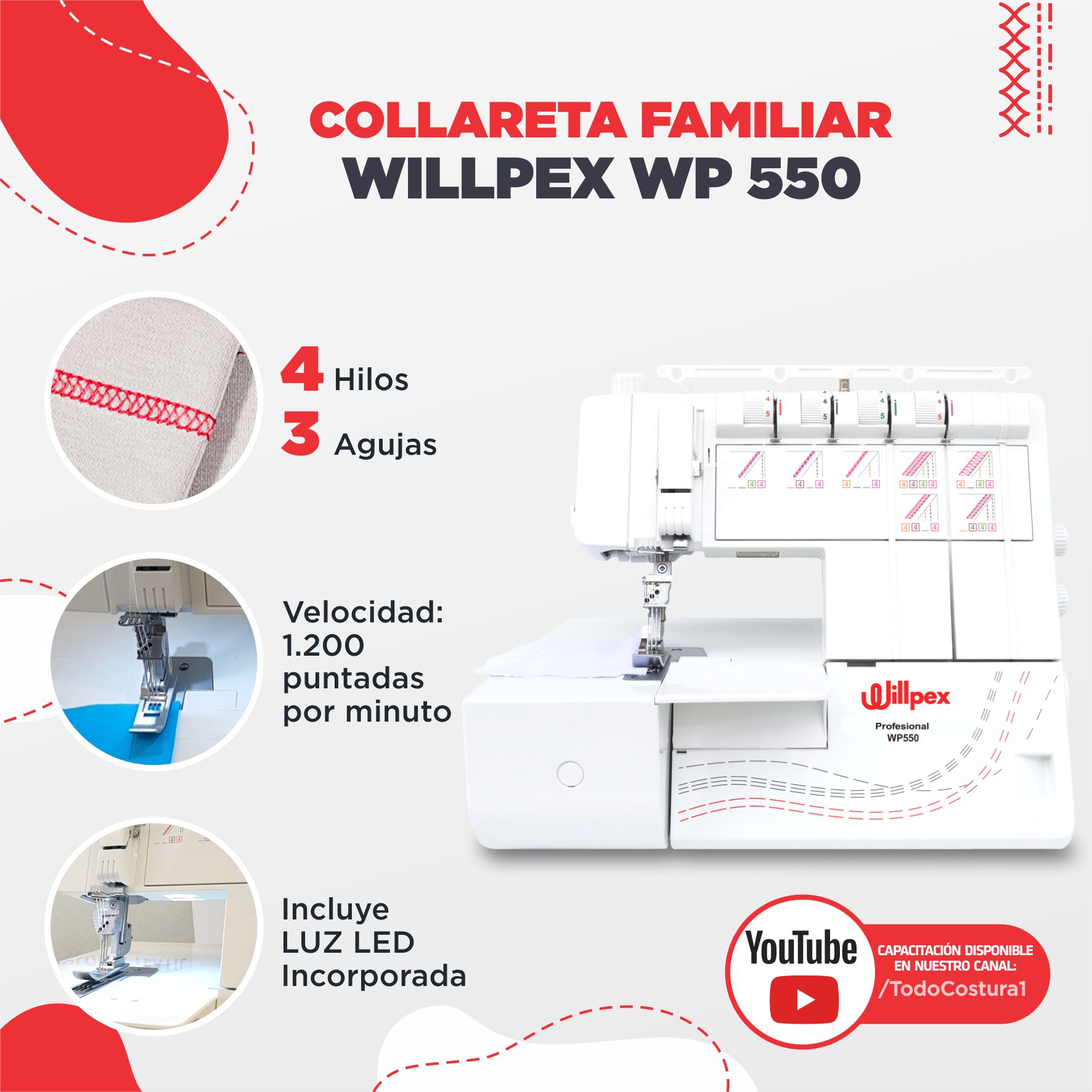 COLLARETA FAMILIAR
WILLPEX WP 550

4 Hilos
3 Agujas

Velocidad: 1.200 puntadas por minuto

Incluye LUZ LED Incorporada

Willpex
Profesional
WP550

YouTube
CAPACITACIÓN DISPONIBLE EN NUESTRO CANAL:
/TodoCostura1